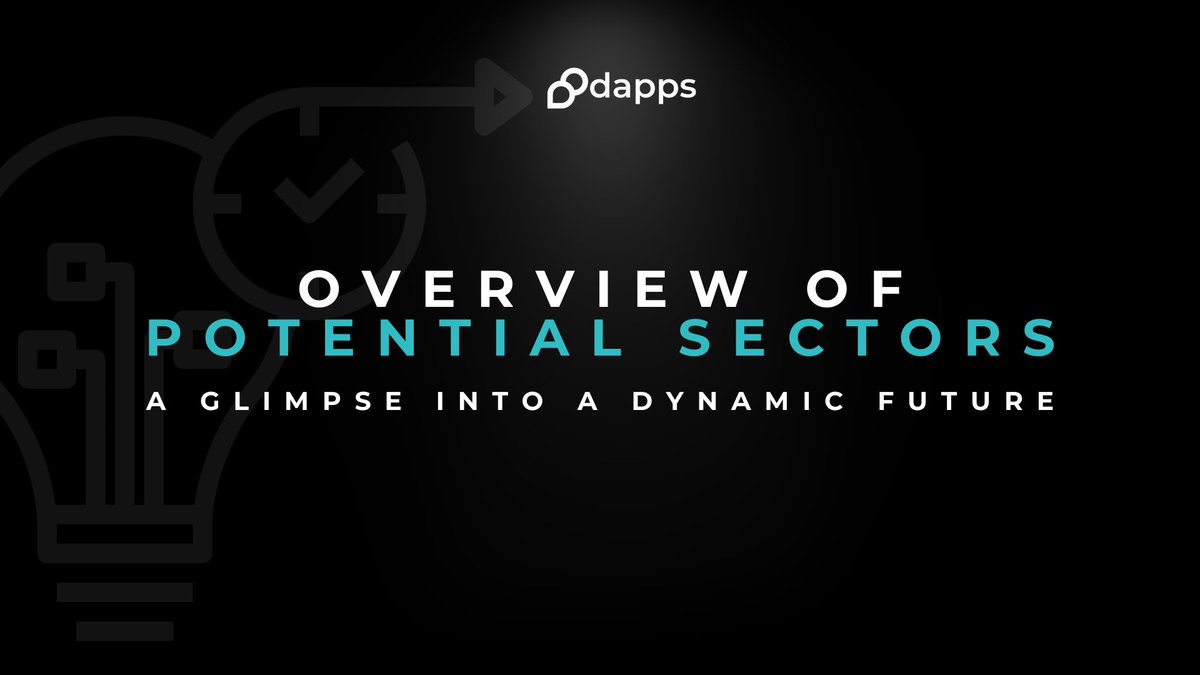 dapps

OVERVIEW OF
POTENTIAL SECTORS
A GLIMPSE INTO A DYNAMIC FUTURE